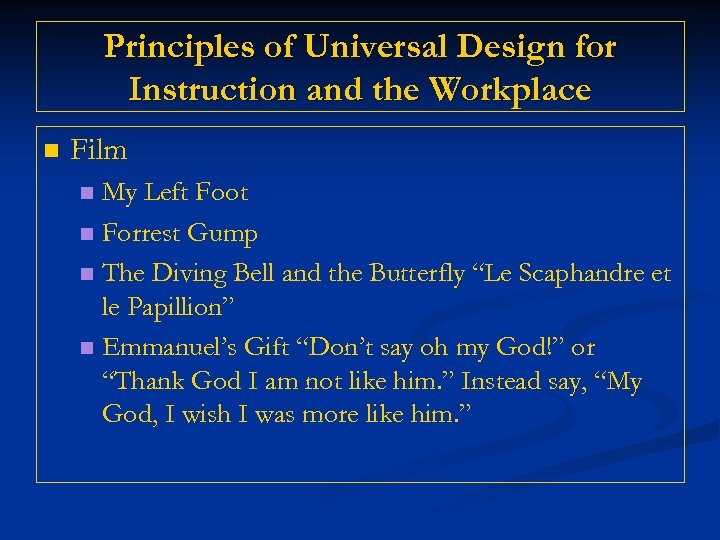 Principles of Universal Design for Instruction and the Workplace

Film
My Left Foot
Forrest Gump
The Diving Bell and the Butterfly “Le Scaphandre et le Papillion”
Emmanuel’s Gift “Don’t say oh my God!” or “Thank God I am not like him.” Instead say, “My God, I wish I was more like him.”